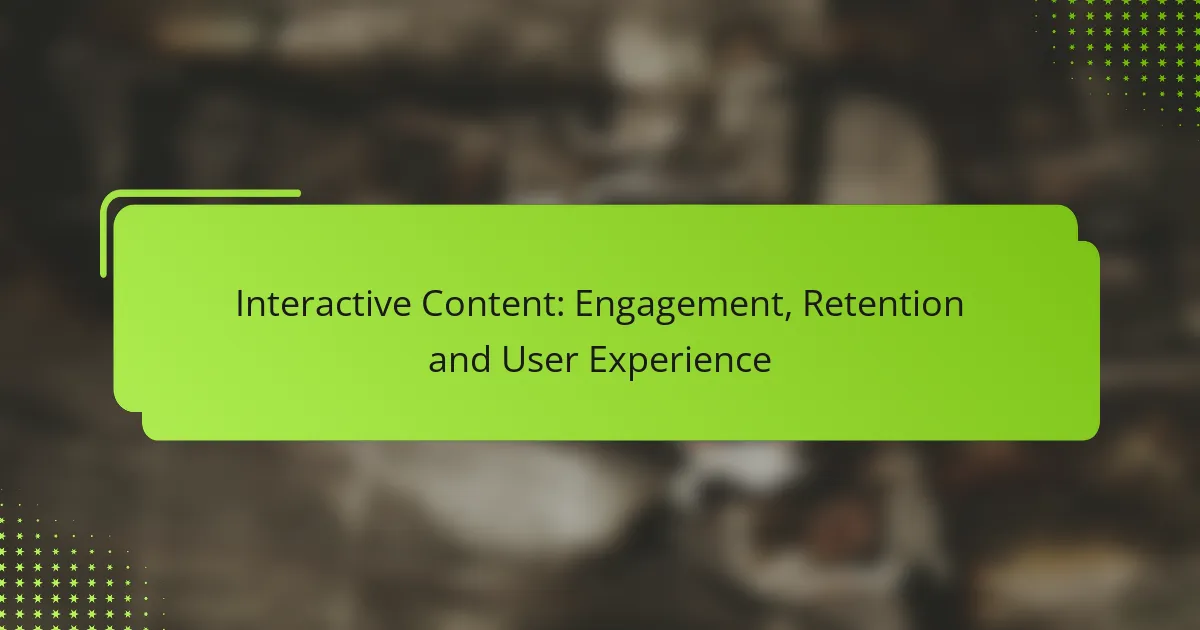 Interactive Content: Engagement, Retention and User Experience